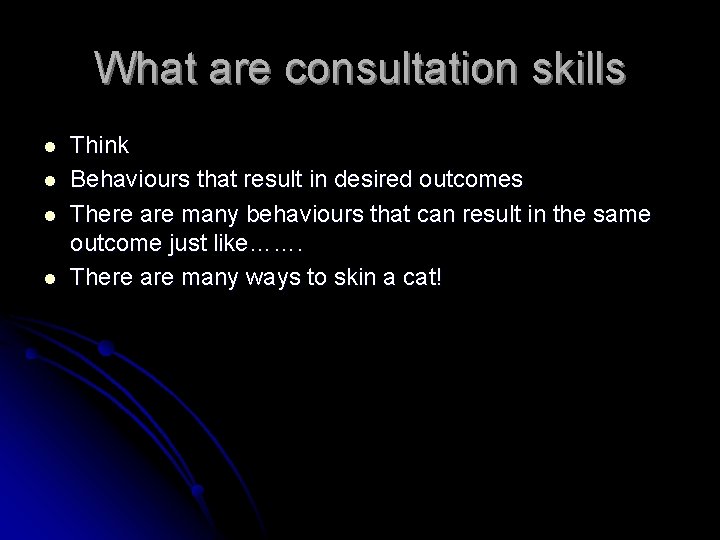 What are consultation skills

- Think
- Behaviours that result in desired outcomes
- There are many behaviours that can result in the same outcome just like…….
- There are many ways to skin a cat!